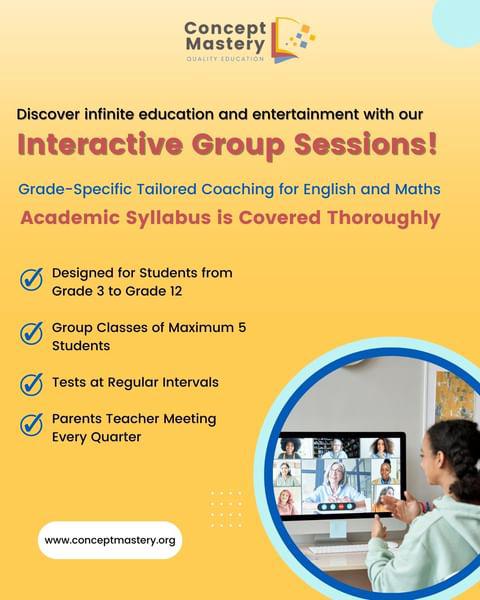 Concept Mastery
QUALITY EDUCATION

Discover infinite education and entertainment with our

Interactive Group Sessions!

Grade-Specific Tailored Coaching for English and Maths

Academic Syllabus is Covered Thoroughly

Designed for Students from Grade 3 to Grade 12

Group Classes of Maximum 5 Students

Tests at Regular Intervals

Parents Teacher Meeting Every Quarter

www.conceptmastery.org